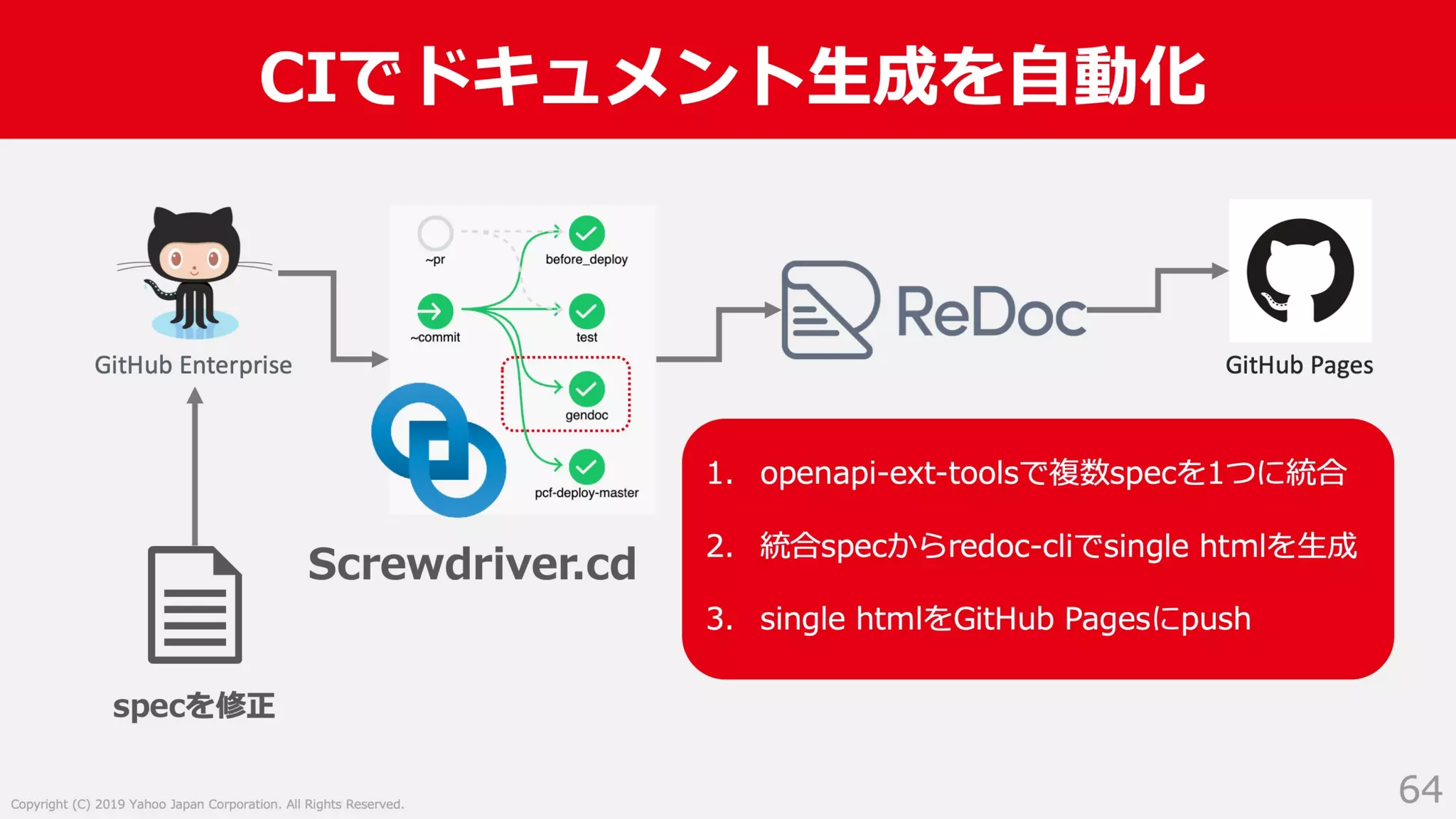 CIでドキュメント生成を自動化

GitHub Enterprise

~pr

before_deploy

~commit

test

gendoc

pcf-deploy-master

Screwdriver.cd

ReDoc

GitHub Pages

specを修正

1. openapi-ext-toolsで複数specを1つに統合

2. 統合specからredoc-cliでsingle htmlを生成

3. single htmlをGitHub Pagesにpush

Copyright (C) 2019 Yahoo Japan Corporation. All Rights Reserved.

64